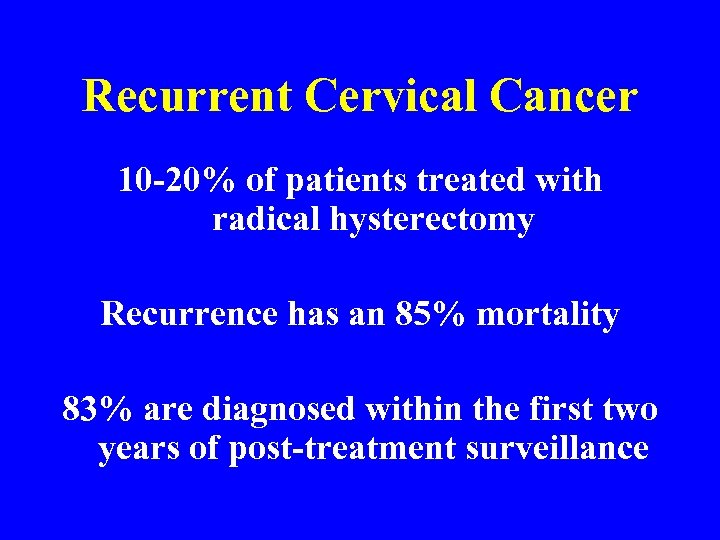 Recurrent Cervical Cancer

10-20% of patients treated with radical hysterectomy

Recurrence has an 85% mortality

83% are diagnosed within the first two years of post-treatment surveillance